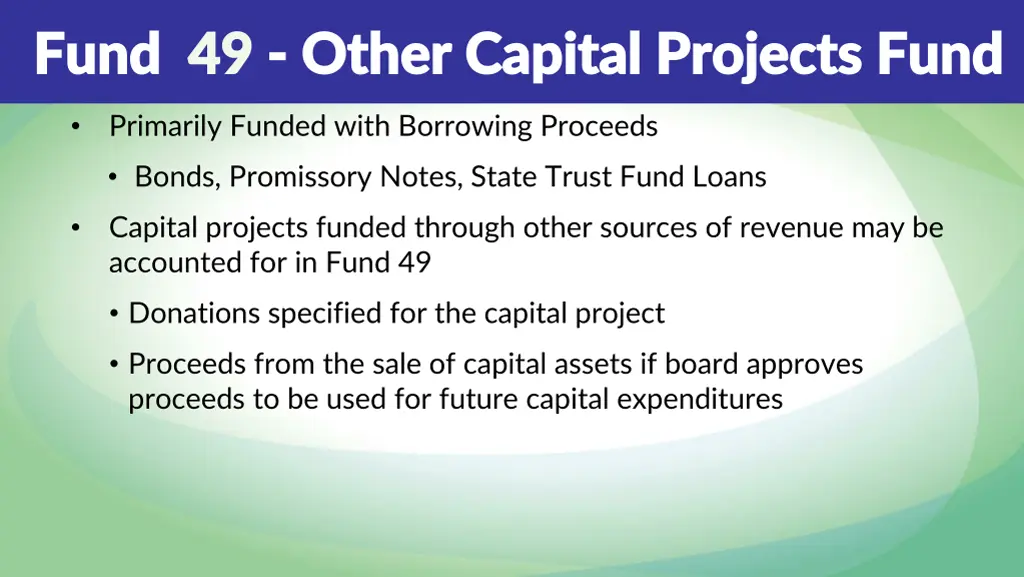 Fund 49 - Other Capital Projects Fund

• Primarily Funded with Borrowing Proceeds

• Bonds, Promissory Notes, State Trust Fund Loans

• Capital projects funded through other sources of revenue may be accounted for in Fund 49

• Donations specified for the capital project

• Proceeds from the sale of capital assets if board approves proceeds to be used for future capital expenditures